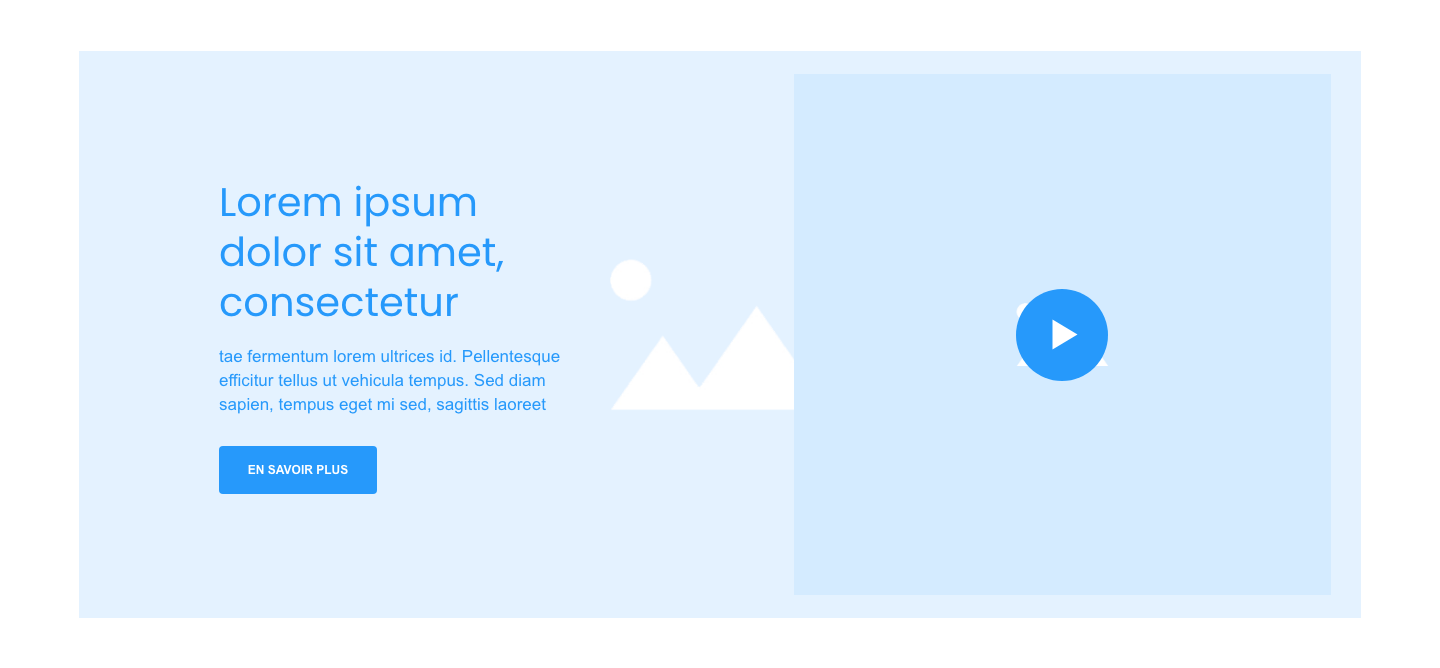 Lorem ipsum dolor sit amet, consectetur

tae fermentum lorem ultrices id. Pellentesque efficitur tellus ut vehicula tempus. Sed diam sapien, tempus eget mi sed, sagittis laoreet

EN SAVOIR PLUS